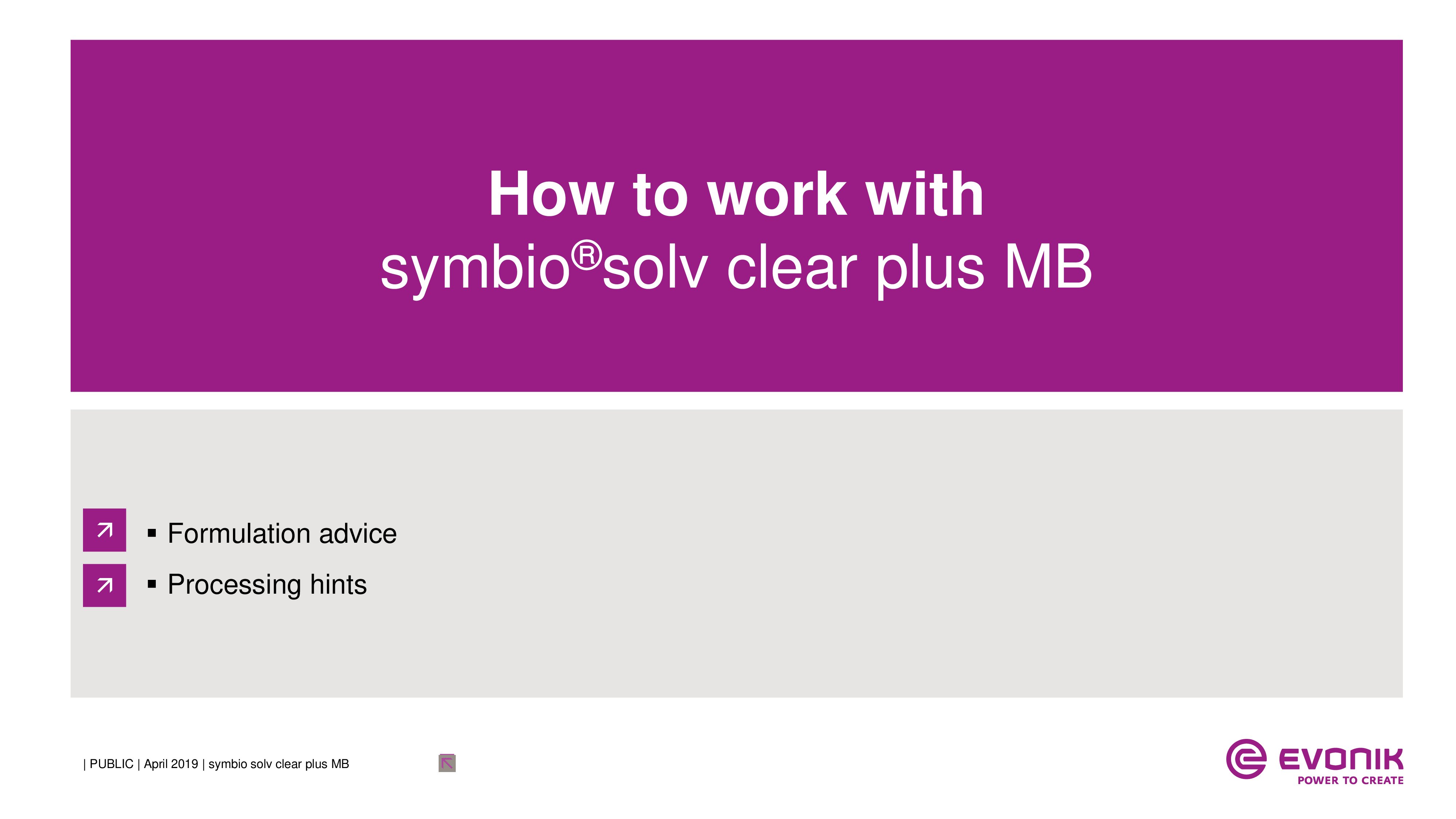 How to work with
symbio®solv clear plus MB

▪ Formulation advice
▪ Processing hints

| PUBLIC | April 2019 | symbio solv clear plus MB

EVONIK
POWER TO CREATE